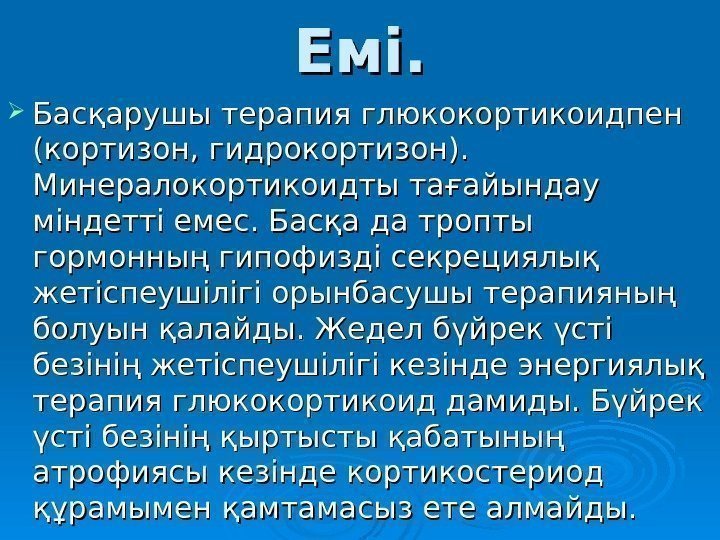 Емі.

Басқарушы терапия глюкокортикоидпен (кортизон, гидрокортизон). Минералокортикоидты тағайындау міндетті емес. Басқа да тропты гормонның гипофизді секрециялық жетіспеушілігі орынбасушы терапияның болуын қалайды. Жедел бүйрек үсті безінің жетіспеушілігі кезінде энергиялық терапия глюкокортикоид дамиды. Бүйрек үсті безінің қыртысты қабатының атрофиясы кезінде кортикостериод құрамымен қамтамасыз ете алмайды.